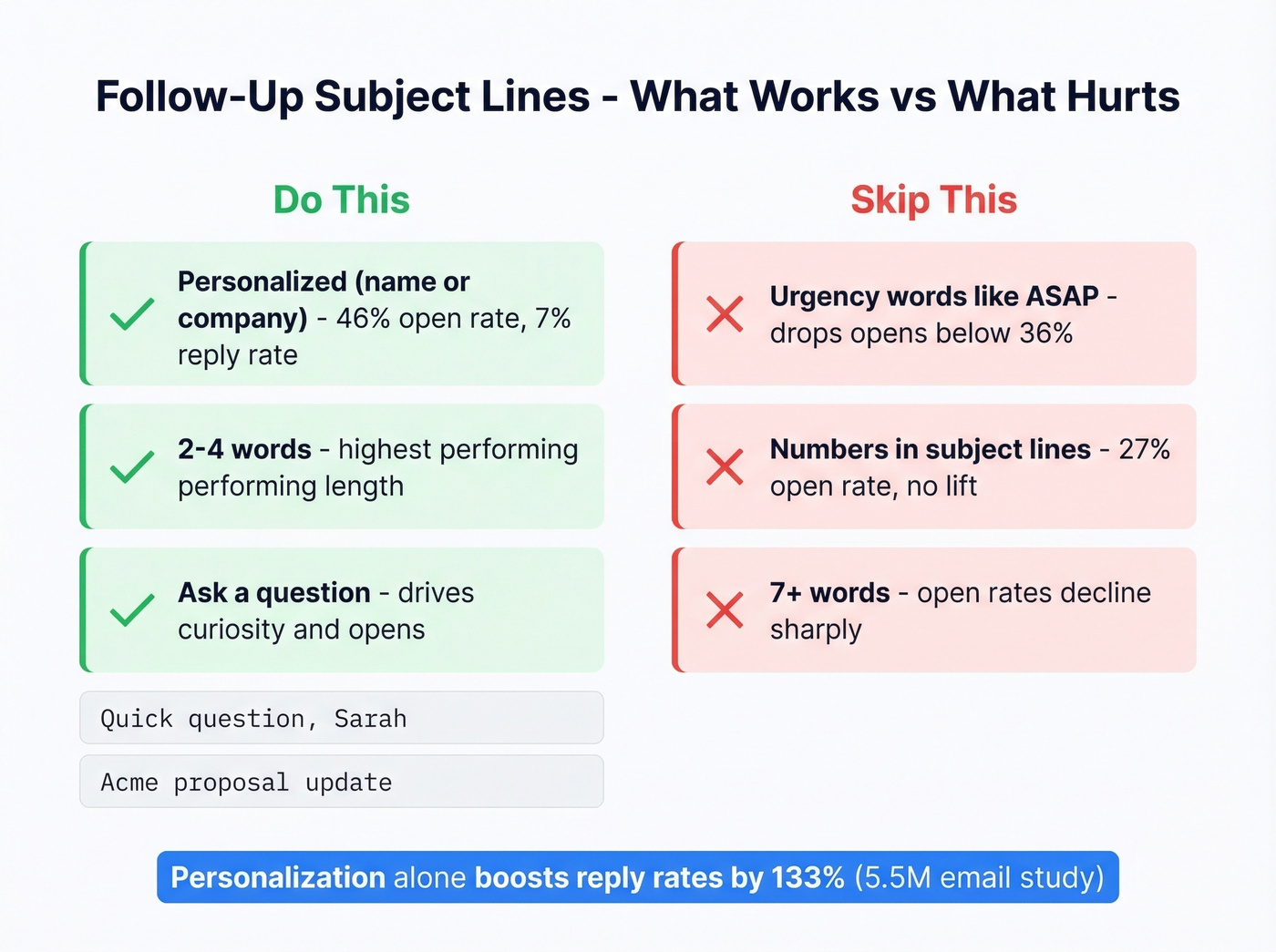 Follow-Up Subject Lines - What Works vs What Hurts

Do This

Personalized (name or company) - 46% open rate, 7% reply rate

2-4 words - highest performing performing length

Ask a question - drives curiosity and opens

Quick question, Sarah

Acme proposal update

Skip This

Urgency words like ASAP - drops opens below 36%

Numbers in subject lines - 27% open rate, no lift

7+ words - open rates decline sharply

Personalization alone boosts reply rates by 133% (5.5M email study)